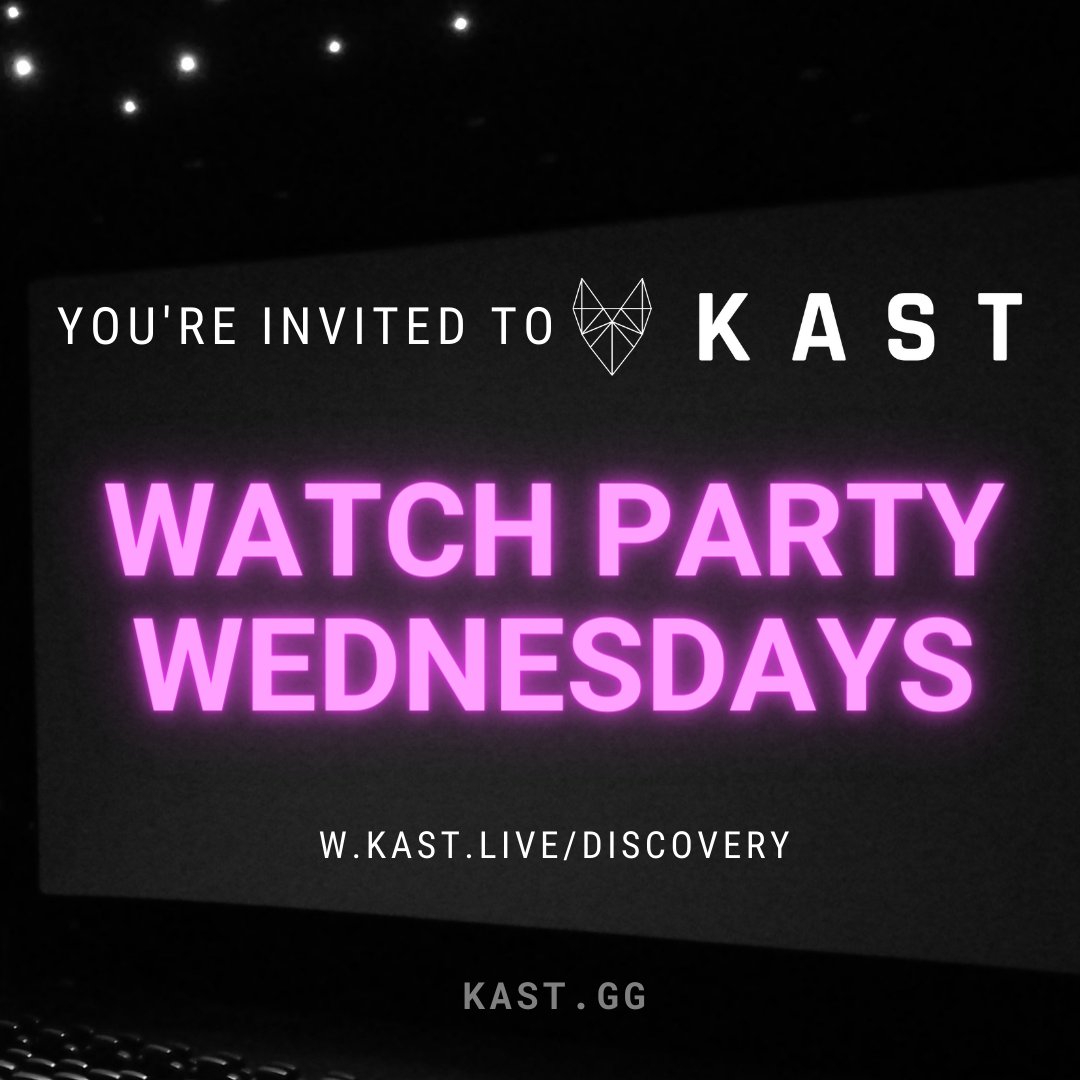 YOU'RE INVITED TO KAST

WATCH PARTY WEDNESDAYS

W.KAST.LIVE/DISCOVERY

KAST.GG